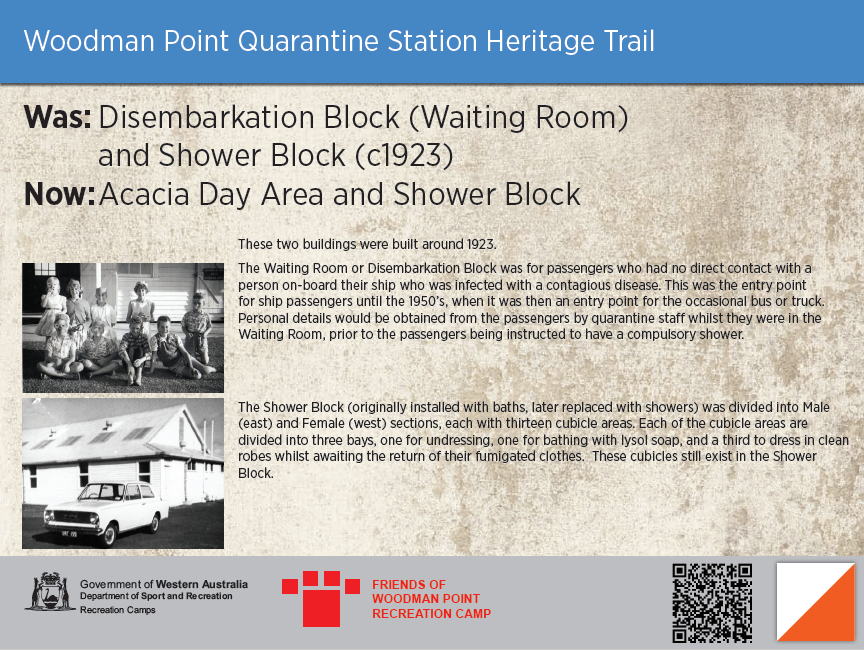 Woodman Point Quarantine Station Heritage Trail

Was: Disembarkation Block (Waiting Room) and Shower Block (c1923)

Now: Acacia Day Area and Shower Block

These two buildings were built around 1923.

The Waiting Room or Disembarkation Block was for passengers who had no direct contact with a person on-board their ship who was infected with a contagious disease. This was the entry point for ship passengers until the 1950's, when it was then an entry point for the occasional bus or truck. Personal details would be obtained from the passengers by quarantine staff whilst they were in the Waiting Room, prior to the passengers being instructed to have a compulsory shower.

The Shower Block (originally installed with baths, later replaced with showers) was divided into Male (east) and Female (west) sections, each with thirteen cubicle areas. Each of the cubicle areas are divided into three bays, one for undressing, one for bathing with lysol soap, and a third to dress in clean robes whilst awaiting the return of their fumigated clothes. These cubicles still exist in the Shower Block.

Government of Western Australia
Department of Sport and Recreation
Recreation Camps

FRIENDS OF
WOODMAN POINT
RECREATION CAMP